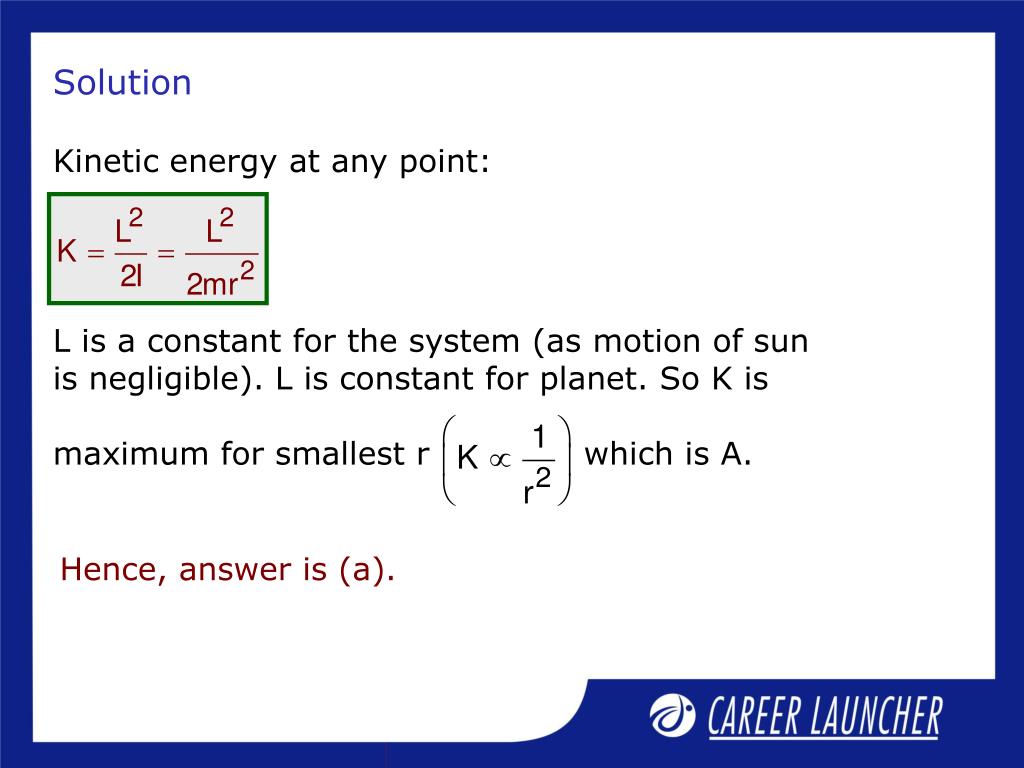 Solution

Kinetic energy at any point:

$K = \frac{L^2}{2I} = \frac{L^2}{2mr^2}$

L is a constant for the system (as motion of sun is negligible). L is constant for planet. So K is maximum for smallest r $\left(K \propto \frac{1}{r^2}\right)$ which is A.

Hence, answer is (a).

CAREER LAUNCHER